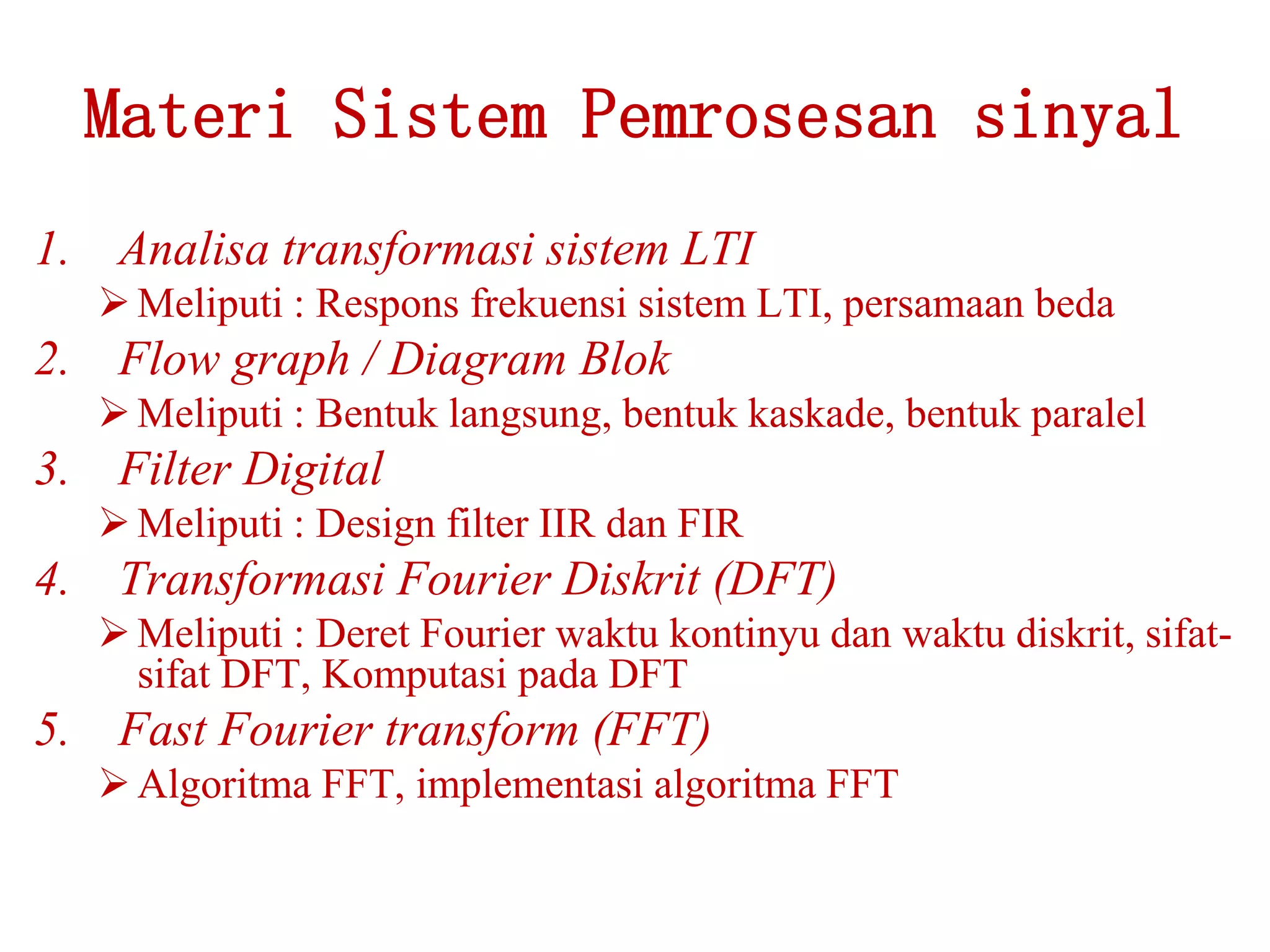 Materi Sistem Pemrosesan sinyal

1. Analisa transformasi sistem LTI
➢ Meliputi : Respons frekuensi sistem LTI, persamaan beda
2. Flow graph / Diagram Blok
➢ Meliputi : Bentuk langsung, bentuk kaskade, bentuk paralel
3. Filter Digital
➢ Meliputi : Design filter IIR dan FIR
4. Transformasi Fourier Diskrit (DFT)
➢ Meliputi : Deret Fourier waktu kontinyu dan waktu diskrit, sifat-sifat DFT, Komputasi pada DFT
5. Fast Fourier transform (FFT)
➢ Algoritma FFT, implementasi algoritma FFT